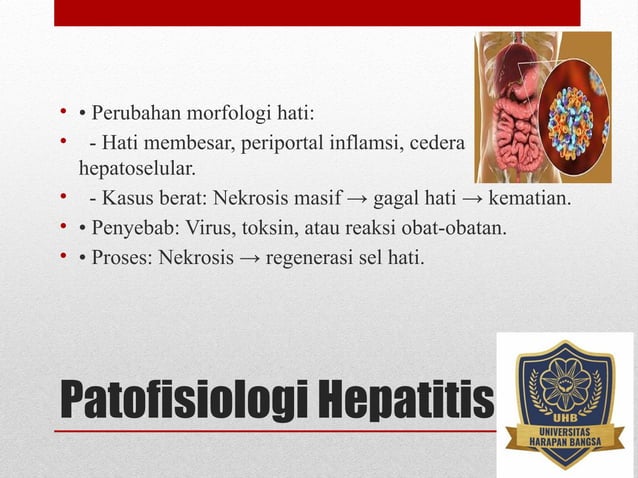 • • Perubahan morfologi hati:
• - Hati membesar, periportal inflamsi, cedera hepatoselular.
• - Kasus berat: Nekrosis masif → gagal hati → kematian.
• • Penyebab: Virus, toksin, atau reaksi obat-obatan.
• • Proses: Nekrosis → regenerasi sel hati.

Patofisiologi Hepatitis

UHB
UNIVERSITAS HARAPAN BANGSA